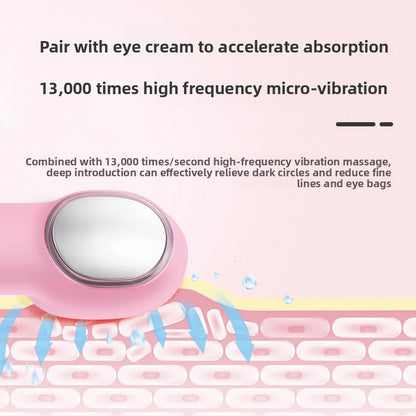 Pair with eye cream to accelerate absorption

13,000 times high frequency micro-vibration

Combined with 13,000 times/second high-frequency vibration massage, deep introduction can effectively relieve dark circles and reduce fine lines and eye bags